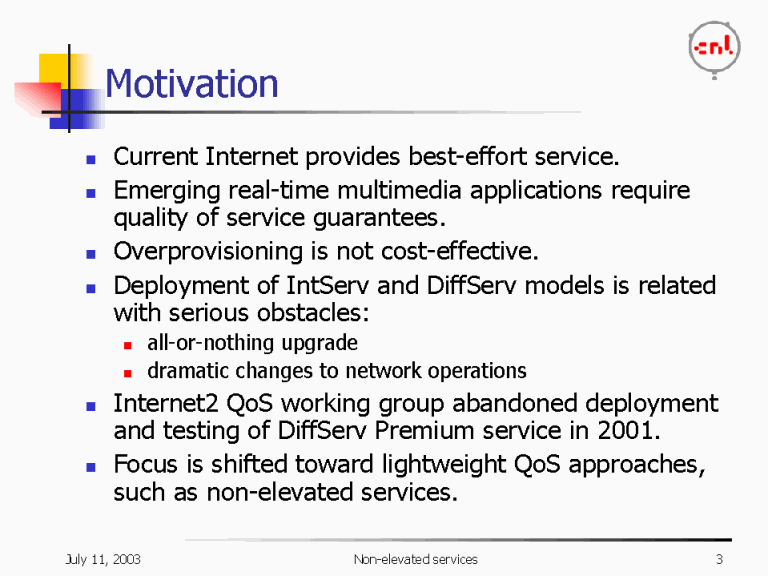 cnl

Motivation

- Current Internet provides best-effort service.
- Emerging real-time multimedia applications require quality of service guarantees.
- Overprovisioning is not cost-effective.
- Deployment of IntServ and DiffServ models is related with serious obstacles:
  - all-or-nothing upgrade
  - dramatic changes to network operations
- Internet2 QoS working group abandoned deployment and testing of DiffServ Premium service in 2001.
- Focus is shifted toward lightweight QoS approaches, such as non-elevated services.

July 11, 2003 Non-elevated services 3